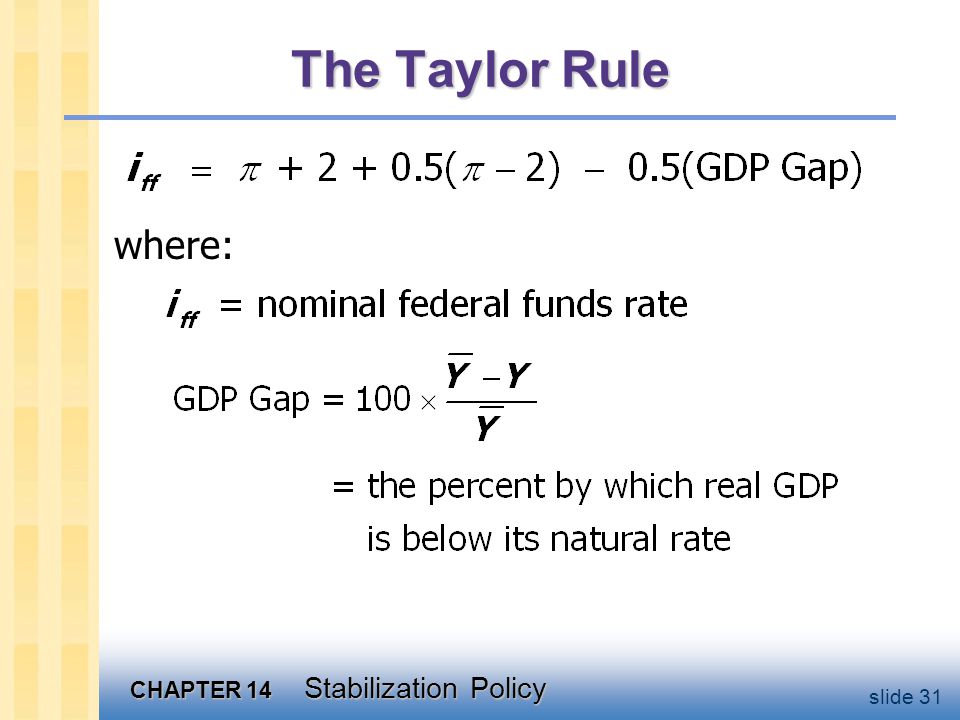 The Taylor Rule

$i_{ff} = \pi + 2 + 0.5(\pi - 2) - 0.5(\text{GDP Gap})$

where:

$i_{ff}$ = nominal federal funds rate

$\text{GDP Gap} = 100 \times \frac{\bar{Y} - Y}{\bar{Y}}$

= the percent by which real GDP is below its natural rate

CHAPTER 14 Stabilization Policy

slide 31